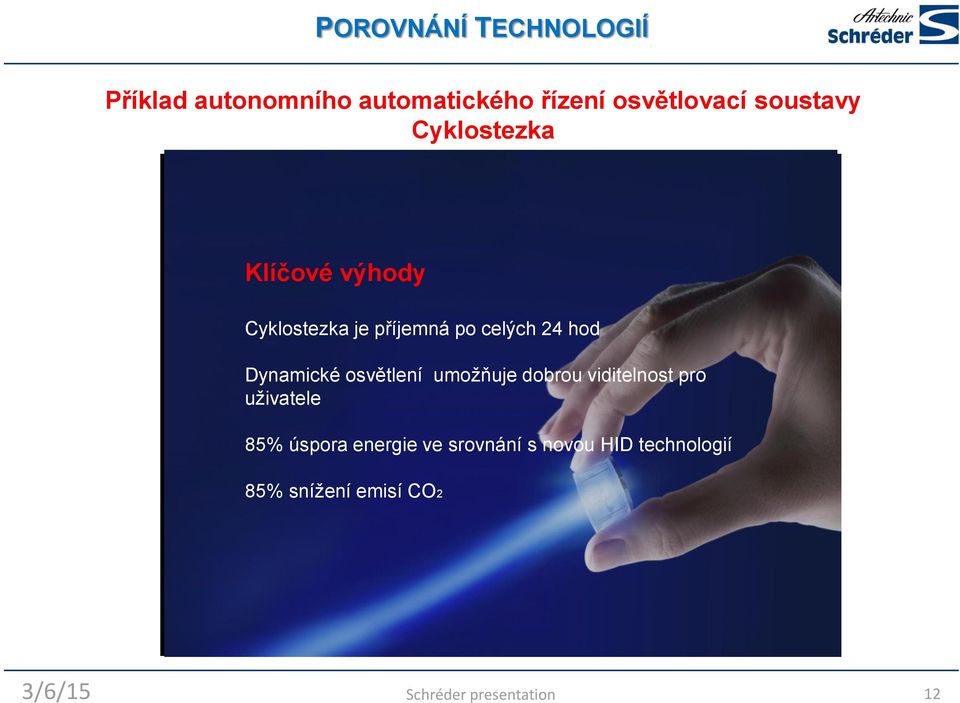 POROVNÁNÍ TECHNOLOGIÍ

Artechnic
Schréder

Příklad autonomního automatického řízení osvětlovací soustavy Cyklostezka

Klíčové výhody

Cyklostezka je příjemná po celých 24 hod

Dynamické osvětlení umožňuje dobrou viditelnost pro uživatele

85% úspora energie ve srovnání s novou HID technologií

85% snížení emisí $CO_2$

3/6/15

Schréder presentation

12